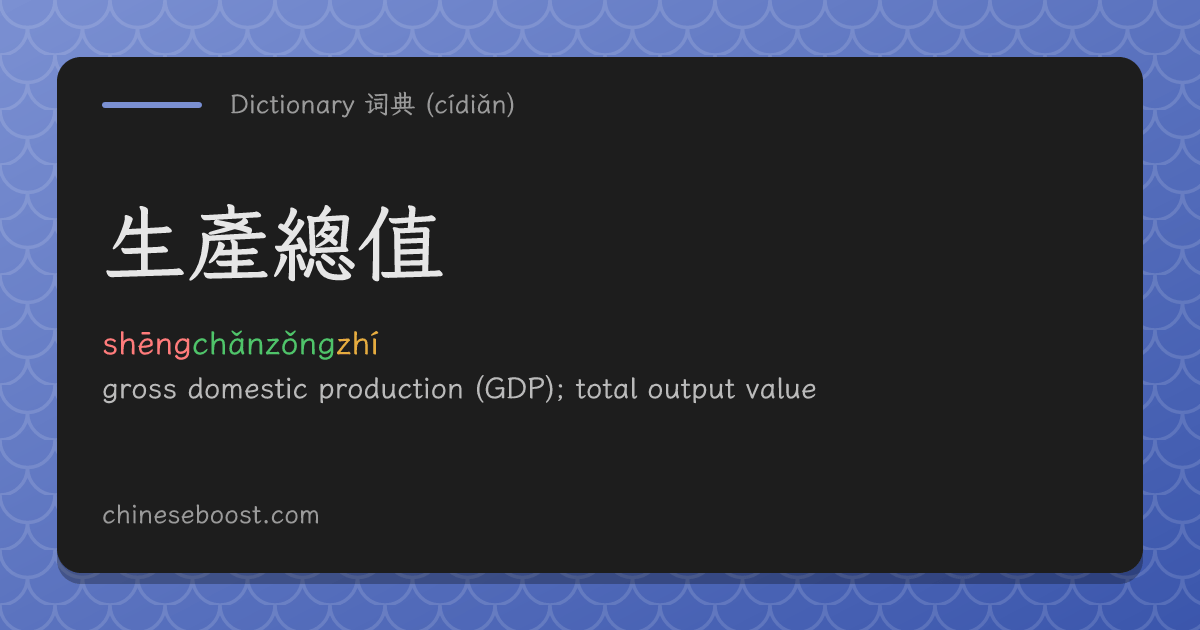 Dictionary 词典 (cídiǎn)

生產總值

shēngchǎnzǒngzhí

gross domestic production (GDP); total output value

chineseboost.com